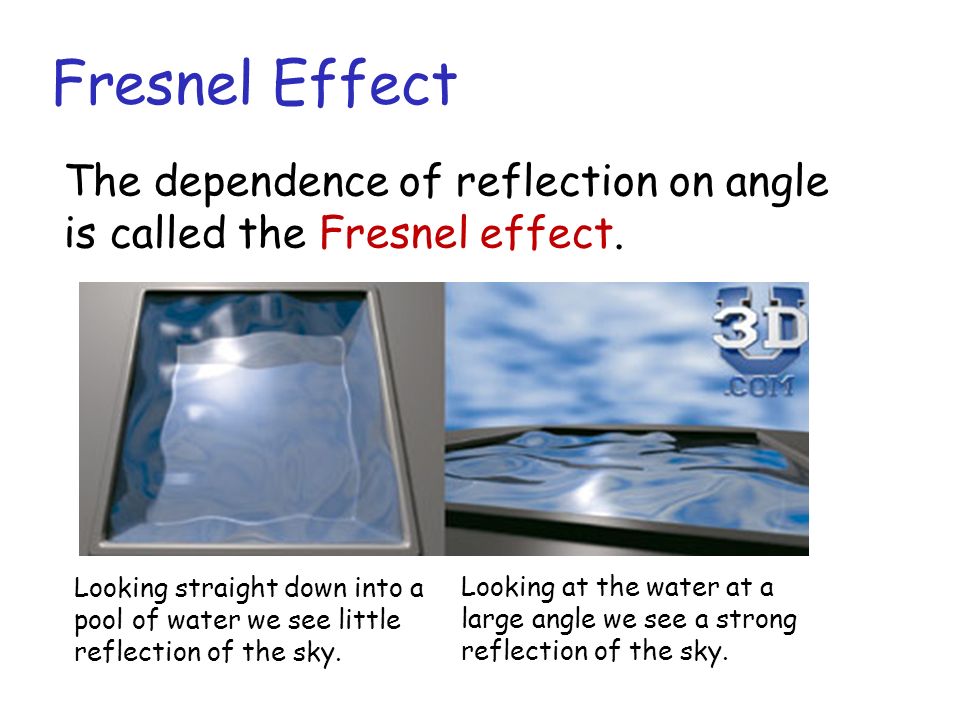 Fresnel Effect

The dependence of reflection on angle is called the Fresnel effect.

3D
.COM

Looking straight down into a pool of water we see little reflection of the sky.

Looking at the water at a large angle we see a strong reflection of the sky.